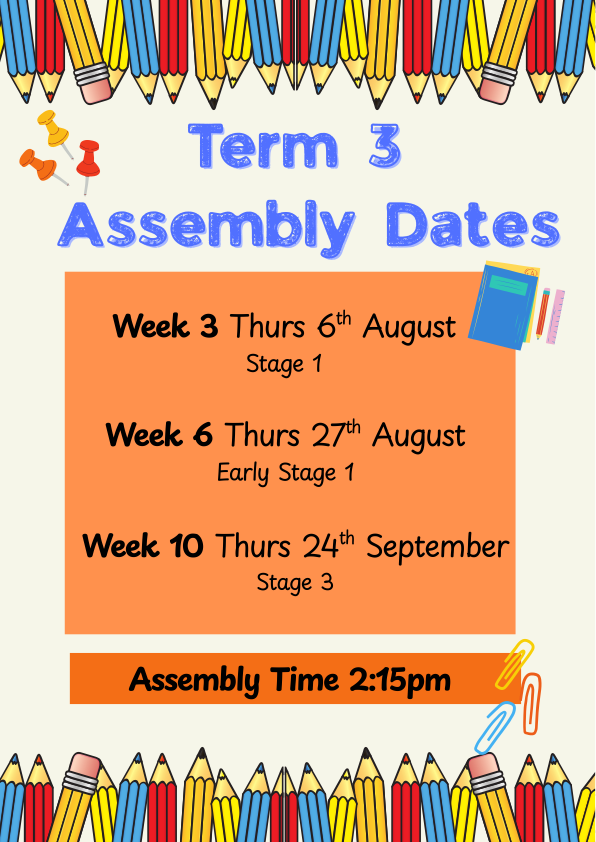 Term 3
Assembly Dates

Week 3 Thurs 6th August
Stage 1

Week 6 Thurs 27th August
Early Stage 1

Week 10 Thurs 24th September
Stage 3

Assembly Time 2:15pm